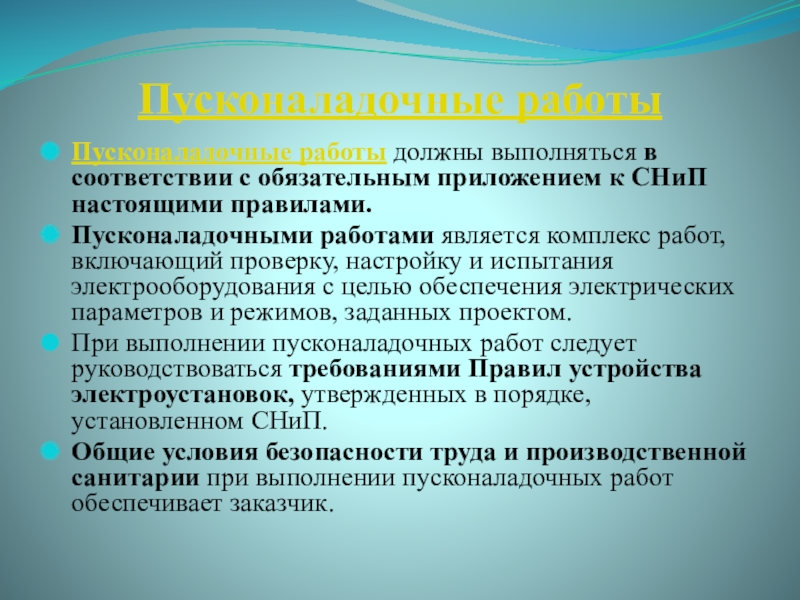 Пусконаладочные работы

Пусконаладочные работы должны выполняться в соответствии с обязательным приложением к СНиП настоящими правилами.

Пусконаладочными работами является комплекс работ, включающий проверку, настройку и испытания электрооборудования с целью обеспечения электрических параметров и режимов, заданных проектом.

При выполнении пусконаладочных работ следует руководствоваться требованиями Правил устройства электроустановок, утвержденных в порядке, установленном СНиП.

Общие условия безопасности труда и производственной санитарии при выполнении пусконаладочных работ обеспечивает заказчик.